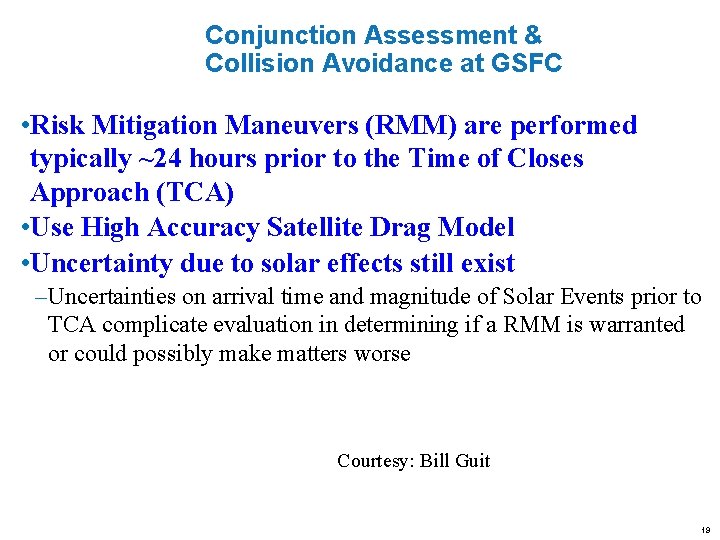 Conjunction Assessment &
Collision Avoidance at GSFC

•Risk Mitigation Maneuvers (RMM) are performed typically ~24 hours prior to the Time of Closes Approach (TCA)
•Use High Accuracy Satellite Drag Model
•Uncertainty due to solar effects still exist
–Uncertainties on arrival time and magnitude of Solar Events prior to TCA complicate evaluation in determining if a RMM is warranted or could possibly make matters worse

Courtesy: Bill Guit

19